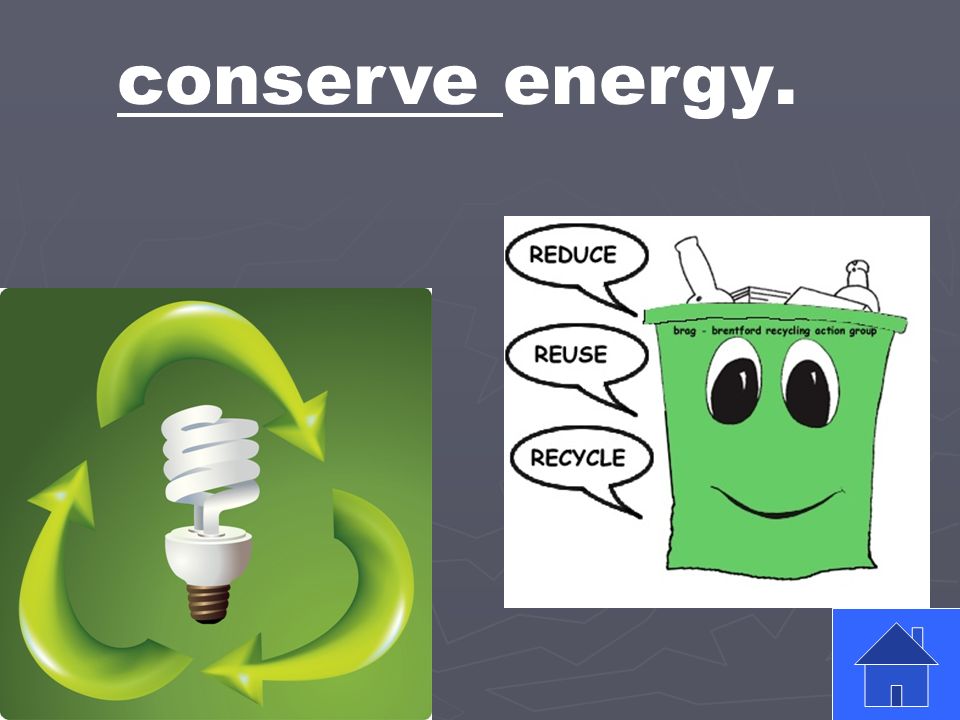 conserve energy.

REDUCE

REUSE

RECYCLE

brag - brentford recycling action group